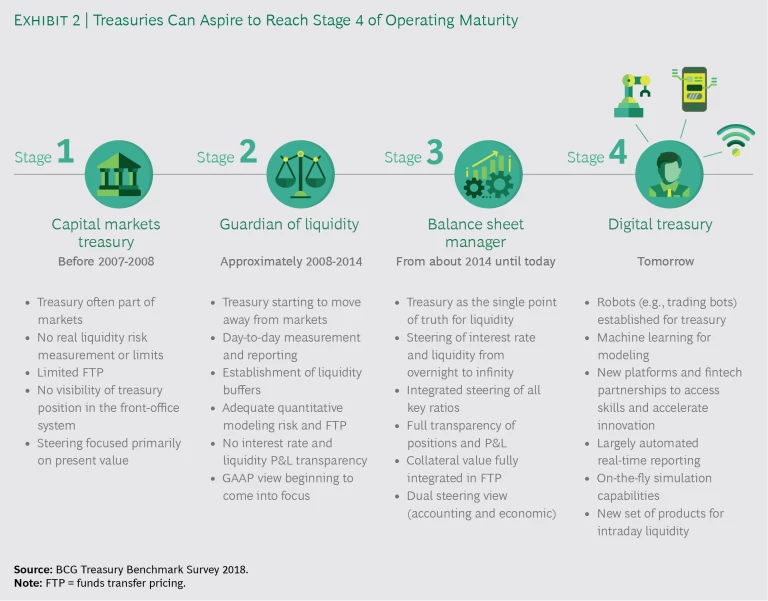 EXHIBIT 2 | Treasuries Can Aspire to Reach Stage 4 of Operating Maturity

Stage 1

Capital markets treasury
Before 2007-2008

- Treasury often part of markets
- No real liquidity risk measurement or limits
- Limited FTP
- No visibility of treasury position in the front-office system
- Steering focused primarily on present value

Stage 2

Guardian of liquidity
Approximately 2008-2014

- Treasury starting to move away from markets
- Day-to-day measurement and reporting
- Establishment of liquidity buffers
- Adequate quantitative modeling risk and FTP
- No interest rate and liquidity P&L transparency
- GAAP view beginning to come into focus

Stage 3

Balance sheet manager
From about 2014 until today

- Treasury as the single point of truth for liquidity
- Steering of interest rate and liquidity from overnight to infinity
- Integrated steering of all key ratios
- Full transparency of positions and P&L
- Collateral value fully integrated in FTP
- Dual steering view (accounting and economic)

Stage 4

Digital treasury
Tomorrow

- Robots (e.g., trading bots) established for treasury
- Machine learning for modeling
- New platforms and fintech partnerships to access skills and accelerate innovation
- Largely automated real-time reporting
- On-the-fly simulation capabilities
- New set of products for intraday liquidity

Source: BCG Treasury Benchmark Survey 2018.
Note: FTP = funds transfer pricing.